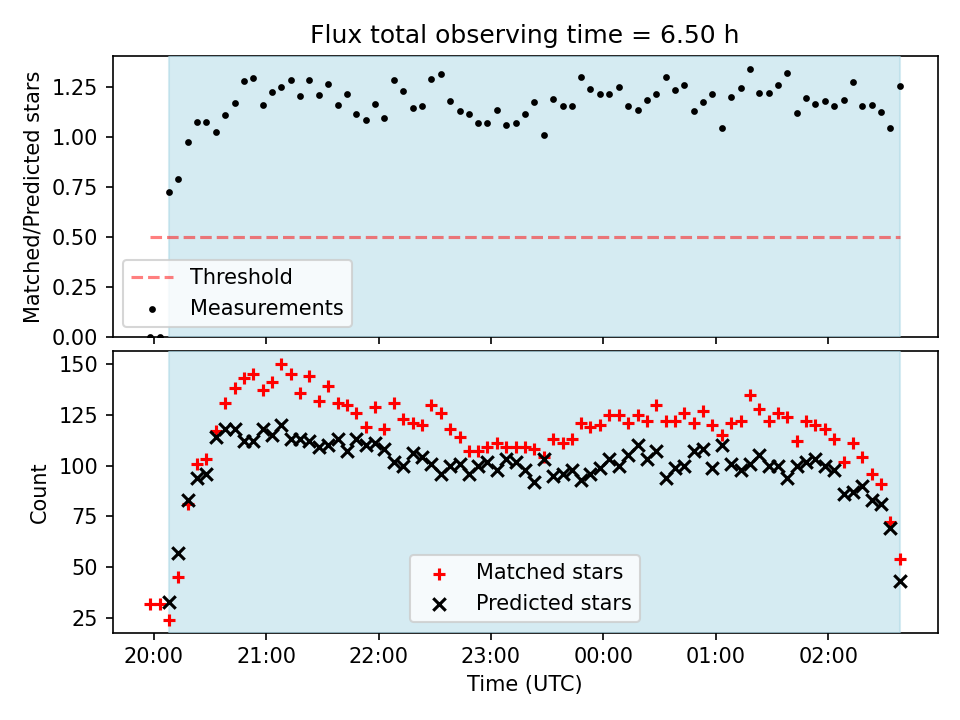 Flux total observing time = 6.50 h

Matched/Predicted stars

1.25
1.00
0.75
0.50
0.25
0.00

Threshold
Measurements

Count

150
125
100
75
50
25

Matched stars
Predicted stars

20:00
21:00
22:00
23:00
00:00
01:00
02:00

Time (UTC)